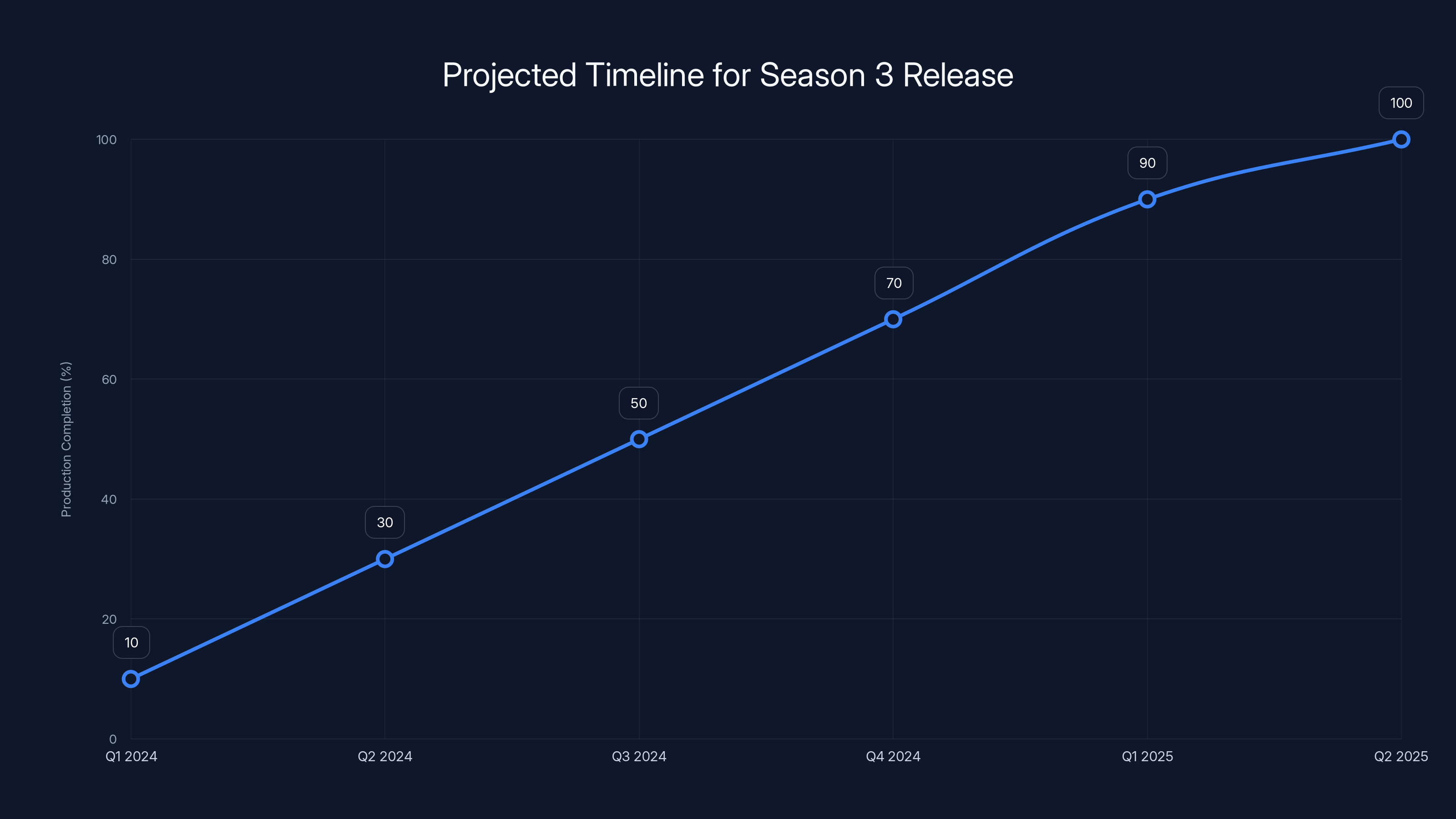 Projected Timeline for Season 3 Release

Production Completion (%)

100
80
60
40
20
0

10
30
50
70
90
100

Q1 2024
Q2 2024
Q3 2024
Q4 2024
Q1 2025
Q2 2025